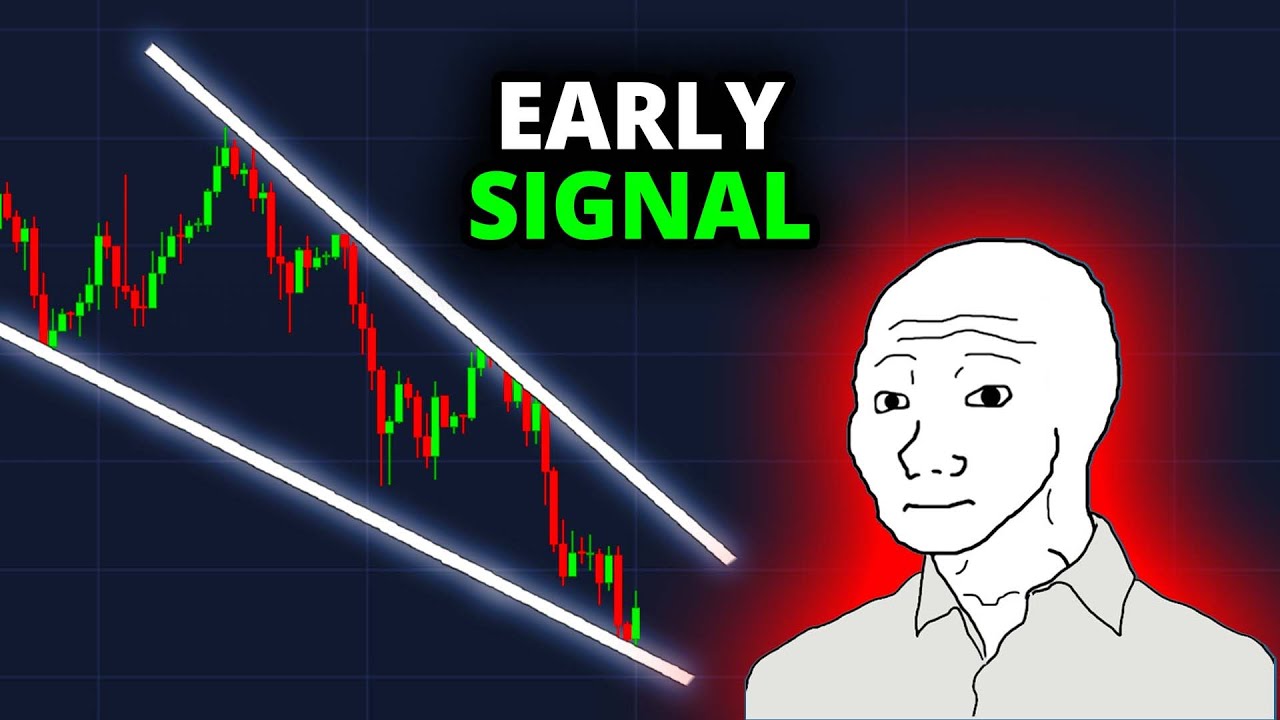 EARLY
SIGNAL